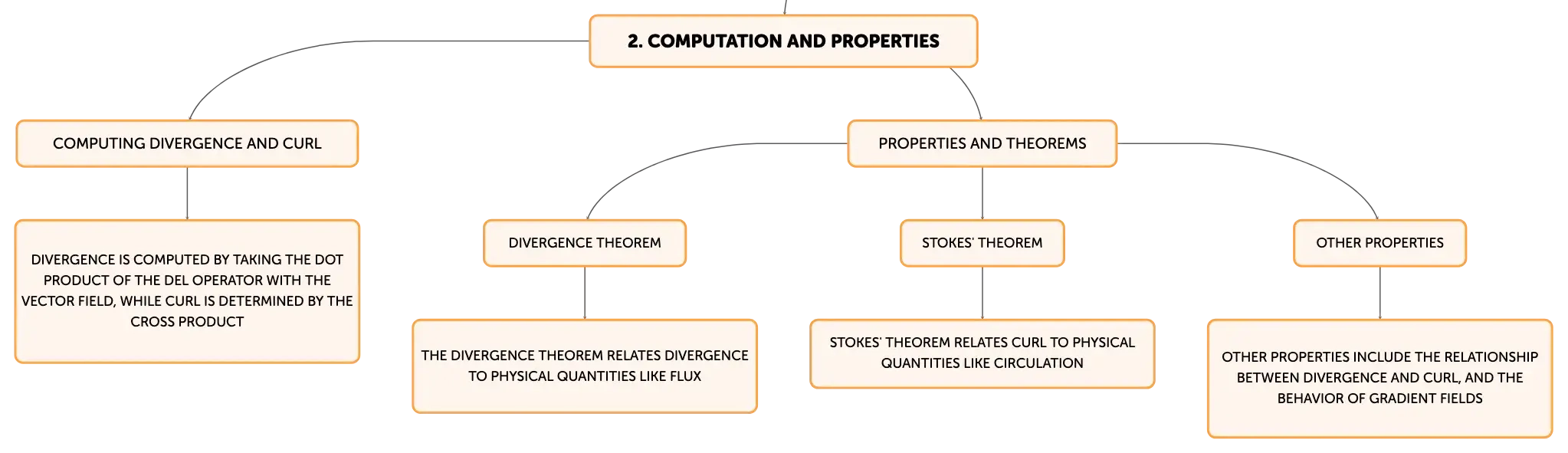 2. COMPUTATION AND PROPERTIES

COMPUTING DIVERGENCE AND CURL

DIVERGENCE IS COMPUTED BY TAKING THE DOT PRODUCT OF THE DEL OPERATOR WITH THE VECTOR FIELD, WHILE CURL IS DETERMINED BY THE CROSS PRODUCT

PROPERTIES AND THEOREMS

DIVERGENCE THEOREM

THE DIVERGENCE THEOREM RELATES DIVERGENCE TO PHYSICAL QUANTITIES LIKE FLUX

STOKES' THEOREM

STOKES' THEOREM RELATES CURL TO PHYSICAL QUANTITIES LIKE CIRCULATION

OTHER PROPERTIES

OTHER PROPERTIES INCLUDE THE RELATIONSHIP BETWEEN DIVERGENCE AND CURL, AND THE BEHAVIOR OF GRADIENT FIELDS